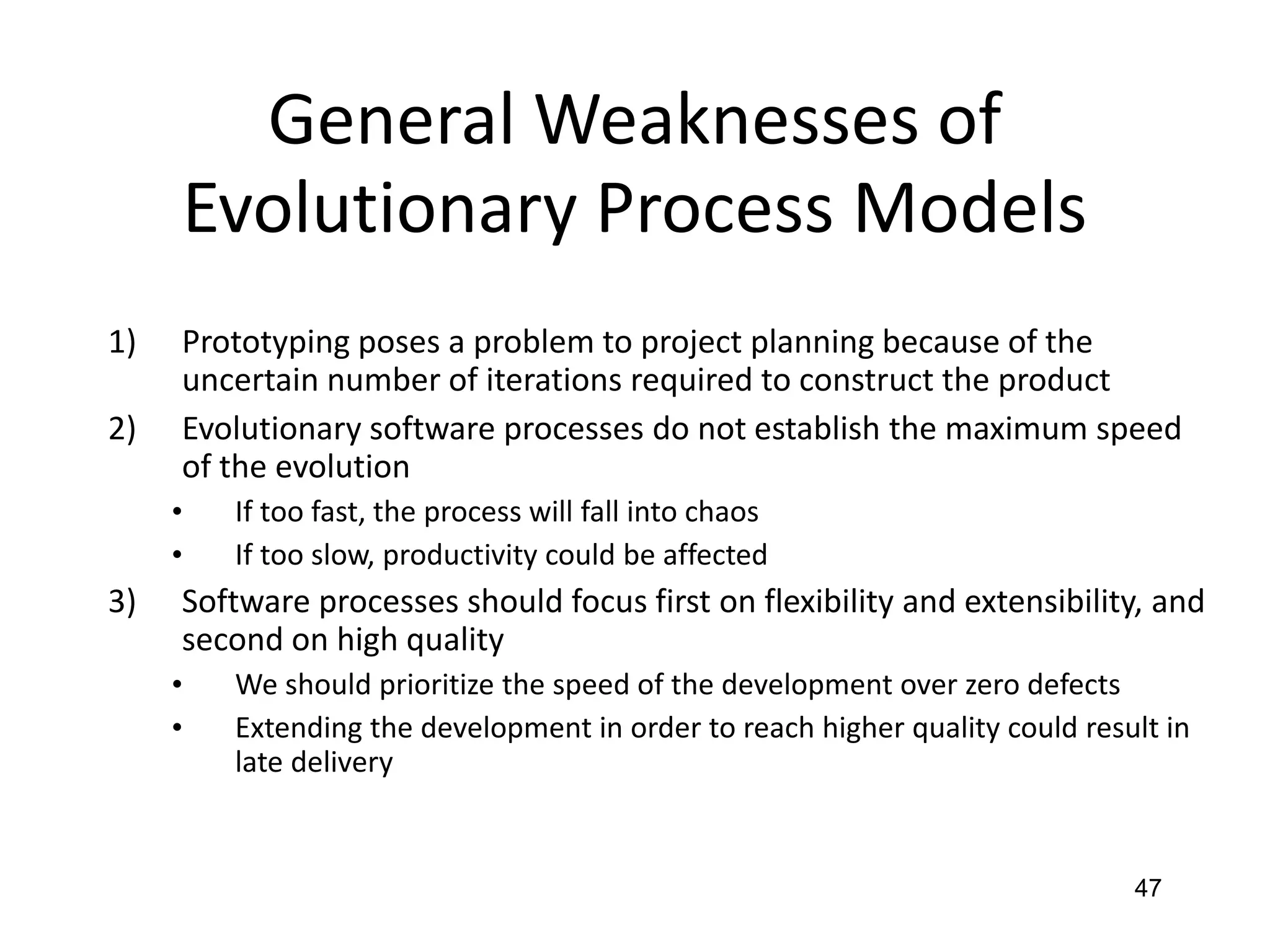 General Weaknesses of Evolutionary Process Models

1) Prototyping poses a problem to project planning because of the uncertain number of iterations required to construct the product
2) Evolutionary software processes do not establish the maximum speed of the evolution
• If too fast, the process will fall into chaos
• If too slow, productivity could be affected
3) Software processes should focus first on flexibility and extensibility, and second on high quality
• We should prioritize the speed of the development over zero defects
• Extending the development in order to reach higher quality could result in late delivery

47